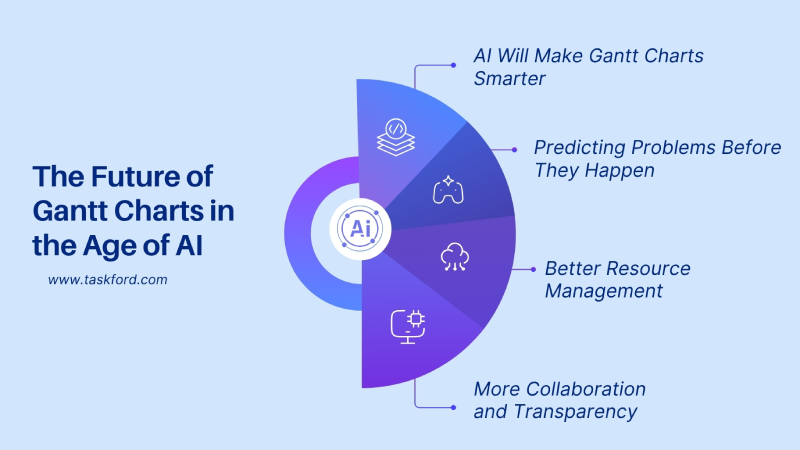 The Future of Gantt Charts in the Age of AI

www.taskford.com

Ai

AI Will Make Gantt Charts Smarter

Predicting Problems Before They Happen

Better Resource Management

More Collaboration and Transparency